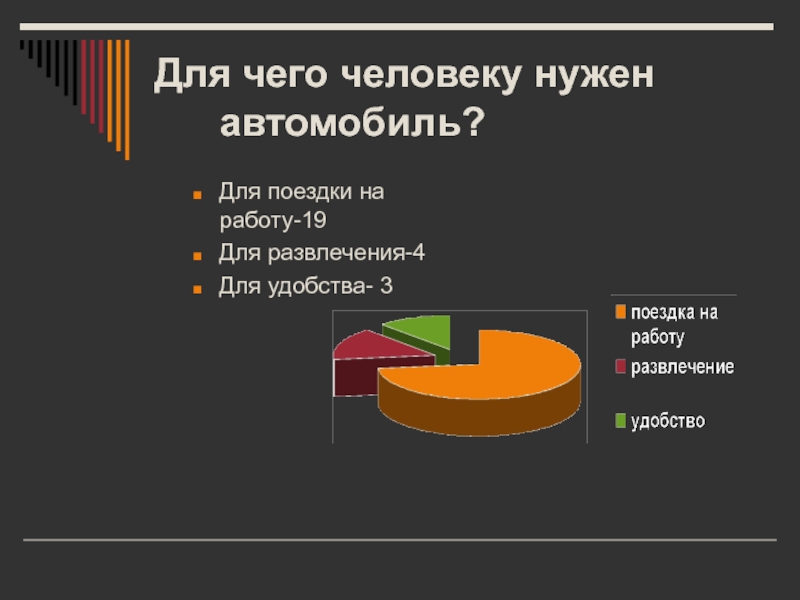 Для чего человеку нужен автомобиль?

Для поездки на работу-19

Для развлечения-4

Для удобства- 3

поездка на работу

развлечение

удобство